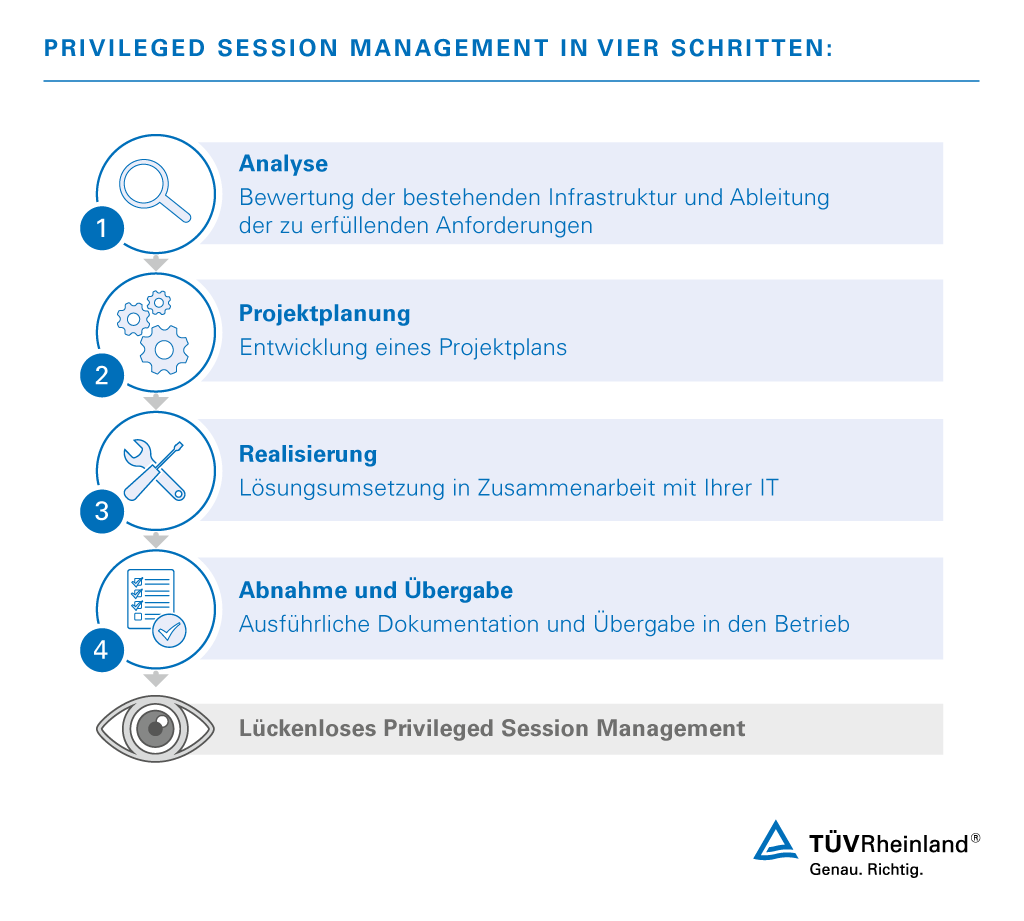 PRIVILEGED SESSION MANAGEMENT IN VIER SCHRITTEN:

1
Analyse
Bewertung der bestehenden Infrastruktur und Ableitung der zu erfüllenden Anforderungen

2
Projektplanung
Entwicklung eines Projektplans

3
Realisierung
Lösungsumsetzung in Zusammenarbeit mit Ihrer IT

4
Abnahme und Übergabe
Ausführliche Dokumentation und Übergabe in den Betrieb

Lückenloses Privileged Session Management

TÜVRheinland®
Genau. Richtig.